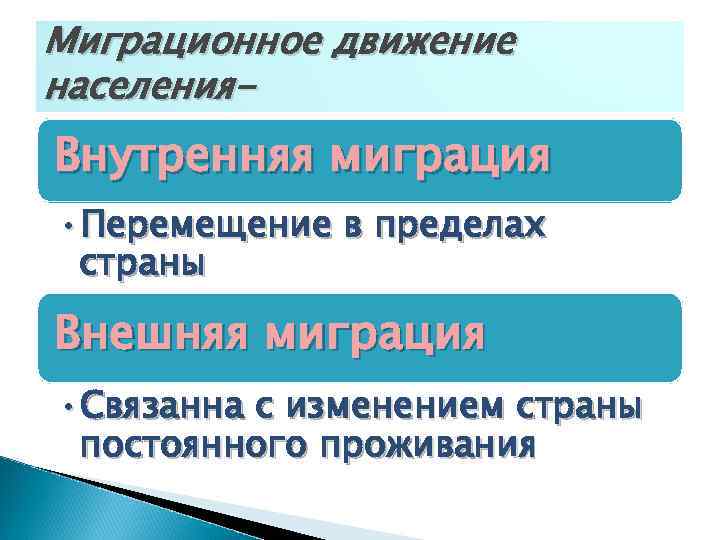 Миграционное движение населения–

Внутренняя миграция

• Перемещение в пределах страны

Внешняя миграция

• Связанна с изменением страны постоянного проживания